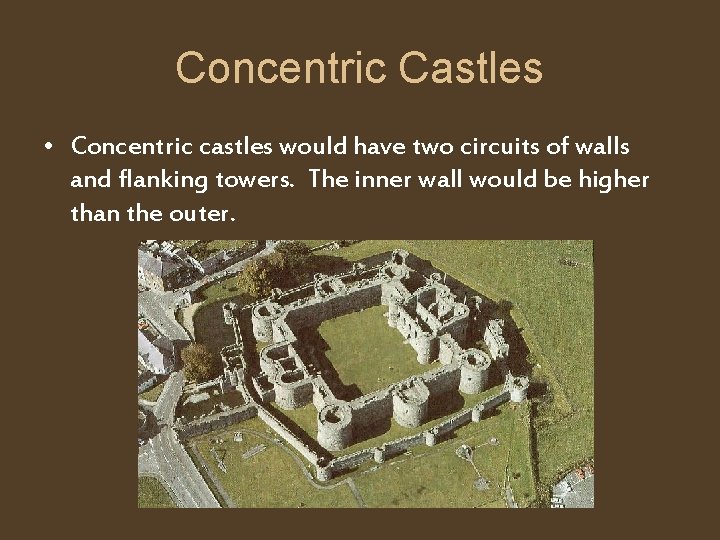 Concentric Castles

• Concentric castles would have two circuits of walls and flanking towers. The inner wall would be higher than the outer.